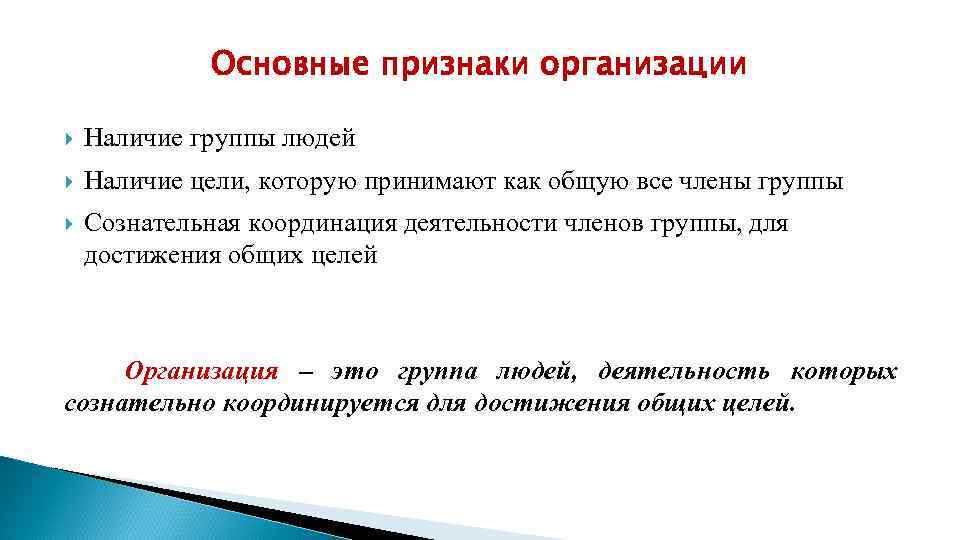 Основные признаки организации

Наличие группы людей

Наличие цели, которую принимают как общую все члены группы

Сознательная координация деятельности членов группы, для достижения общих целей

Организация – это группа людей, деятельность которых сознательно координируется для достижения общих целей.